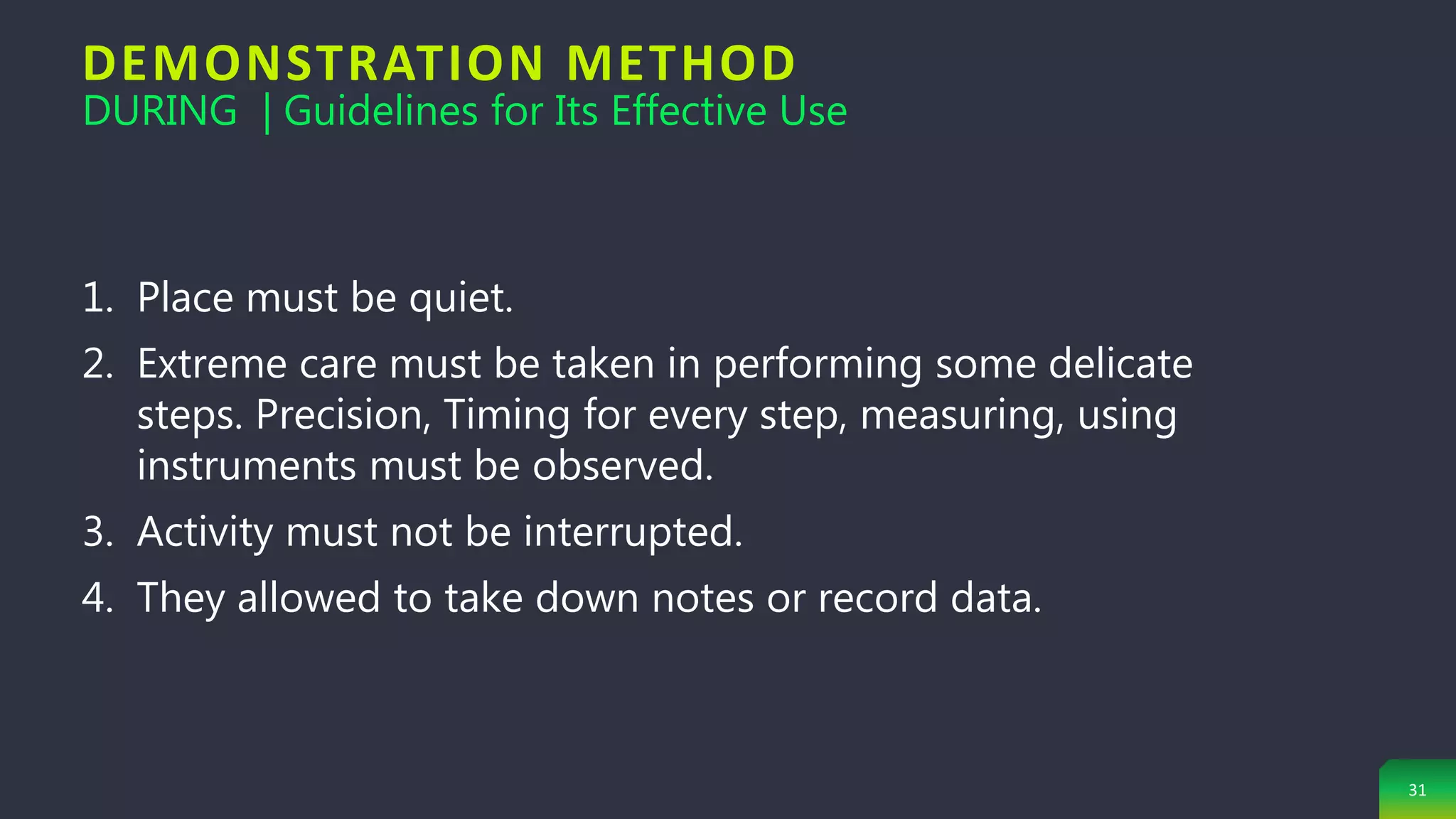 DEMONSTRATION METHOD
DURING | Guidelines for Its Effective Use

1. Place must be quiet.
2. Extreme care must be taken in performing some delicate steps. Precision, Timing for every step, measuring, using instruments must be observed.
3. Activity must not be interrupted.
4. They allowed to take down notes or record data.

31